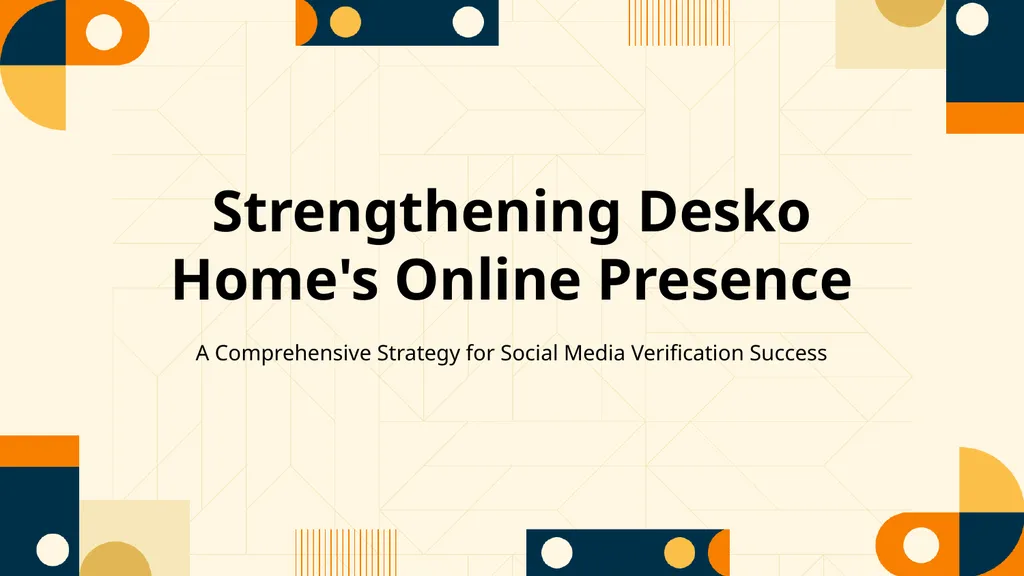 Strengthening Desko Home's Online Presence

A Comprehensive Strategy for Social Media Verification Success